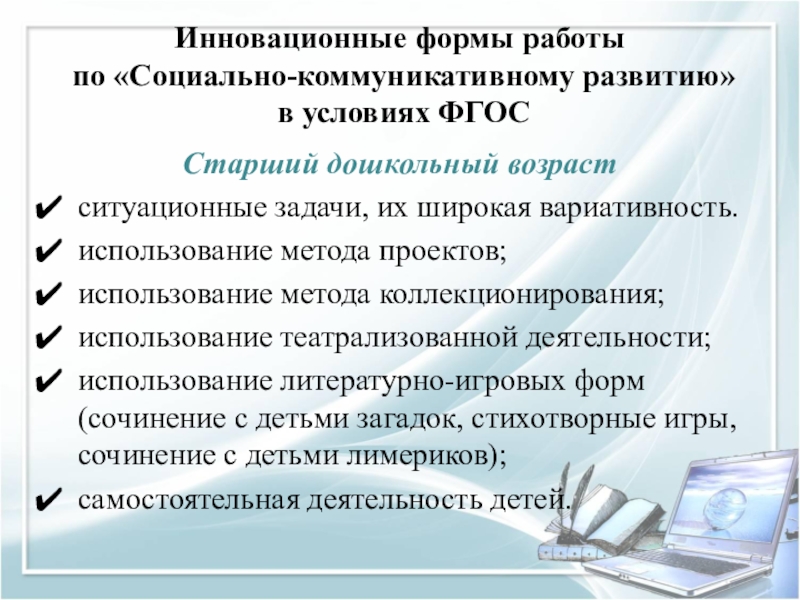 Инновационные формы работы
по «Социально-коммуникативному развитию»
в условиях ФГОС

Старший дошкольный возраст

✔ ситуационные задачи, их широкая вариативность.
✔ использование метода проектов;
✔ использование метода коллекционирования;
✔ использование театрализованной деятельности;
✔ использование литературно-игровых форм (сочинение с детьми загадок, стихотворные игры, сочинение с детьми лимериков);
✔ самостоятельная деятельность детей.